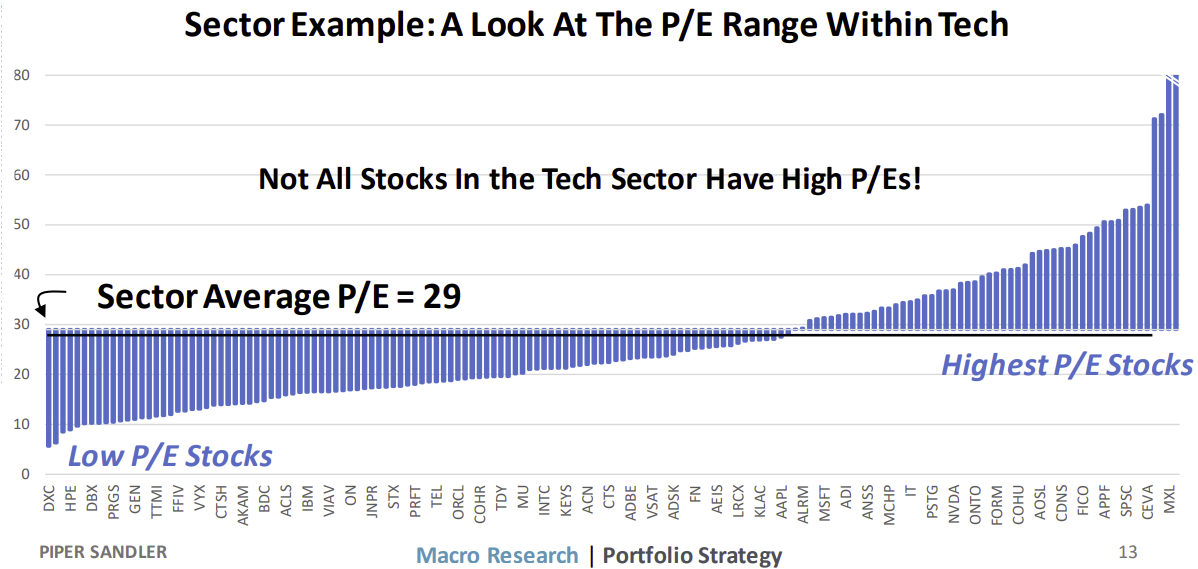 Sector Example: A Look At The P/E Range Within Tech

80
70
60
50
40
30
20
10
0

Not All Stocks In the Tech Sector Have High P/Es!

Sector Average P/E = 29

Highest P/E Stocks

Low P/E Stocks

DXC HPE DBX PRGS GEN TTMI FFIV VYX CTSH AKAM BDC ACLS IBM VIAV ON JNPR STX PRFT TEL ORCL COHR TDY MU INTC KEYS ACN CTS ADBE VSAT ADSK FN AEIS LRCX KLAC AAPL ALRM MSFT ADI ANSS MCHP IT PSTG NVDA ONTO FORM COHU AOSL CDNS FICO APPF SPSC CEVA MXL

PIPER SANDLER

Macro Research | Portfolio Strategy

13